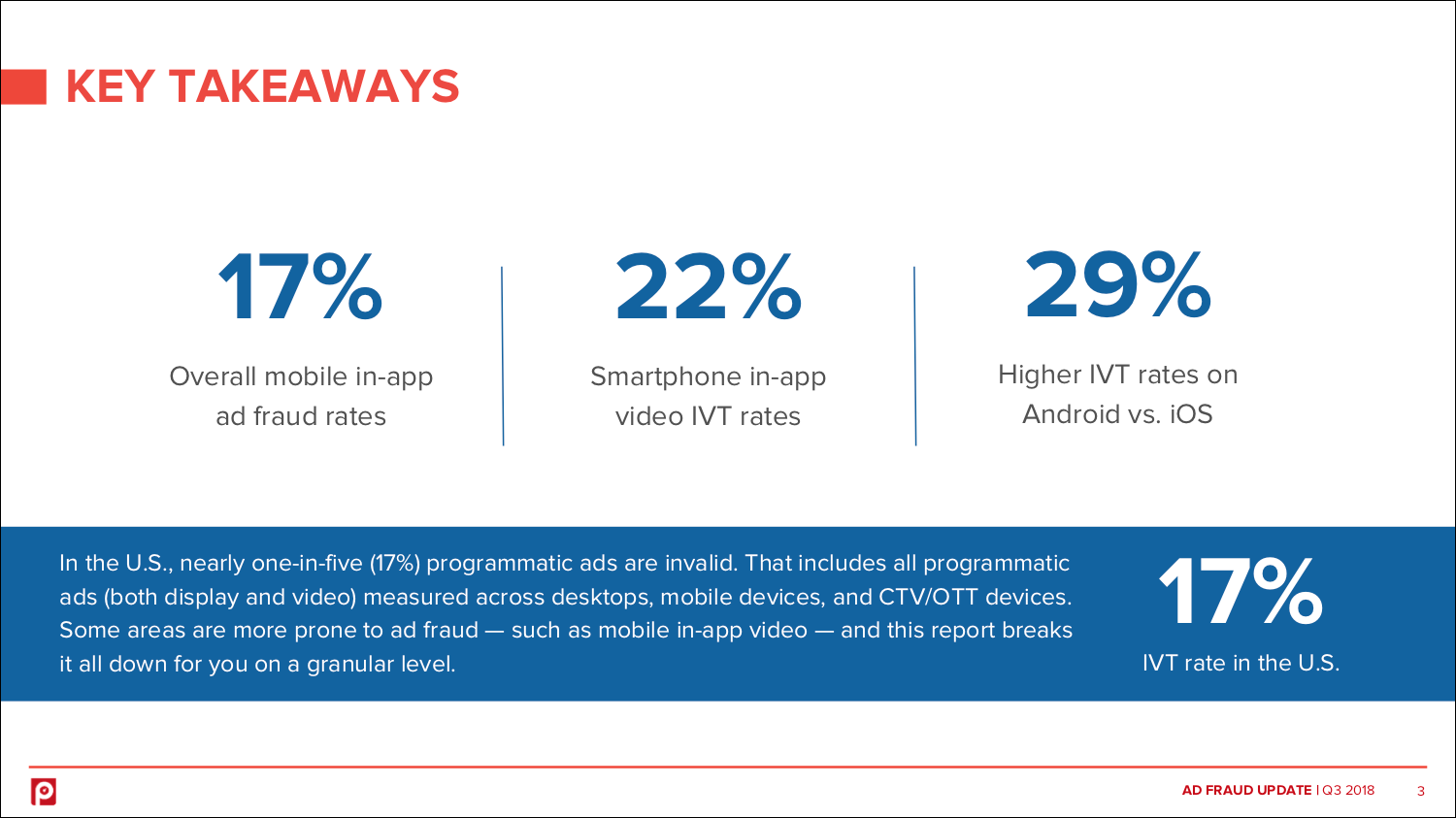 KEY TAKEAWAYS

17%

Overall mobile in-app ad fraud rates

22%

Smartphone in-app video IVT rates

29%

Higher IVT rates on Android vs. iOS

In the U.S., nearly one-in-five (17%) programmatic ads are invalid. That includes all programmatic ads (both display and video) measured across desktops, mobile devices, and CTV/OTT devices. Some areas are more prone to ad fraud — such as mobile in-app video — and this report breaks it all down for you on a granular level.

17%

IVT rate in the U.S.

AD FRAUD UPDATE | Q3 2018 3